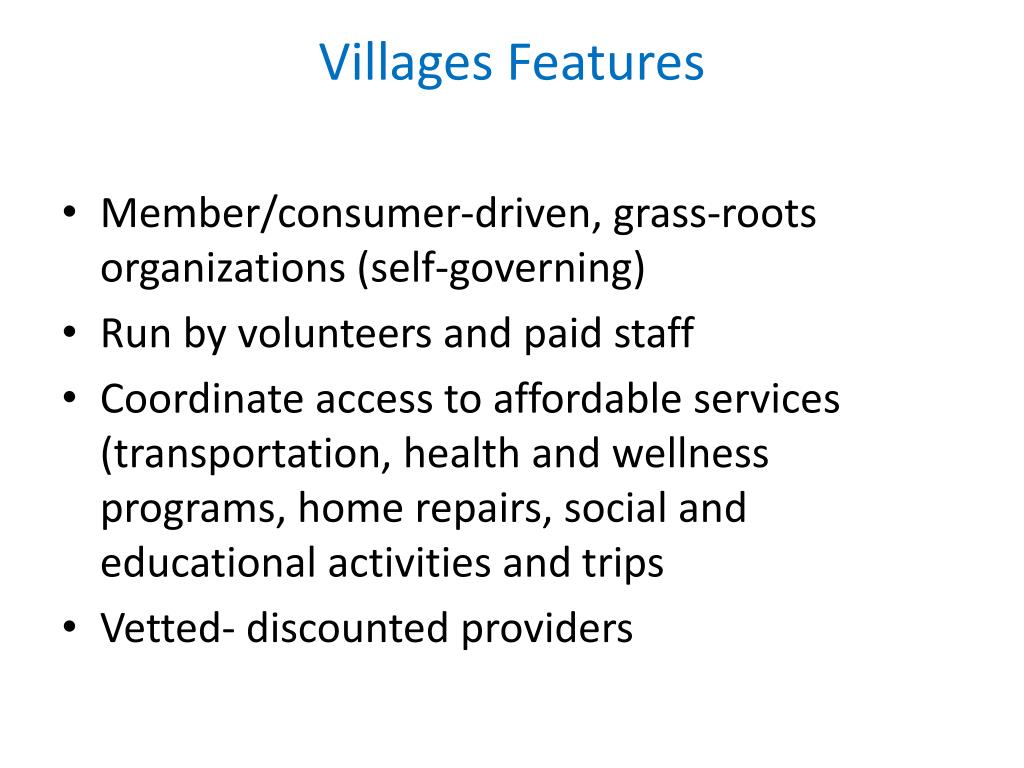 Villages Features

• Member/consumer-driven, grass-roots organizations (self-governing)
• Run by volunteers and paid staff
• Coordinate access to affordable services (transportation, health and wellness programs, home repairs, social and educational activities and trips
• Vetted- discounted providers